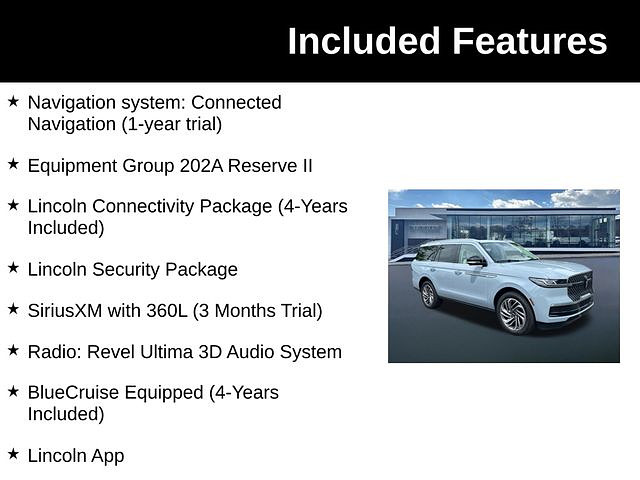 Included Features

★ Navigation system: Connected Navigation (1-year trial)

★ Equipment Group 202A Reserve II

★ Lincoln Connectivity Package (4-Years Included)

★ Lincoln Security Package

★ SiriusXM with 360L (3 Months Trial)

★ Radio: Revel Ultima 3D Audio System

★ BlueCruise Equipped (4-Years Included)

★ Lincoln App